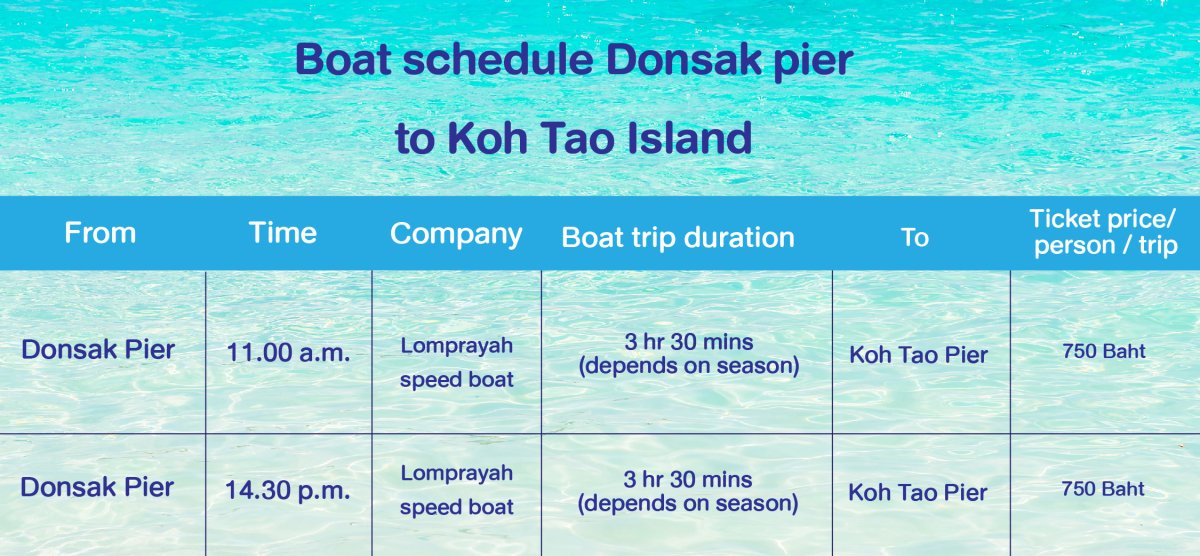 Boat schedule Donsak pier

to Koh Tao Island

| From | Time | Company | Boat trip duration | To | Ticket price/ person / trip |
|---|---|---|---|---|---|
| Donsak Pier | 11.00 a.m. | Lomprayah speed boat | 3 hr 30 mins (depends on season) | Koh Tao Pier | 750 Baht |
| Donsak Pier | 14.30 p.m. | Lomprayah speed boat | 3 hr 30 mins (depends on season) | Koh Tao Pier | 750 Baht |